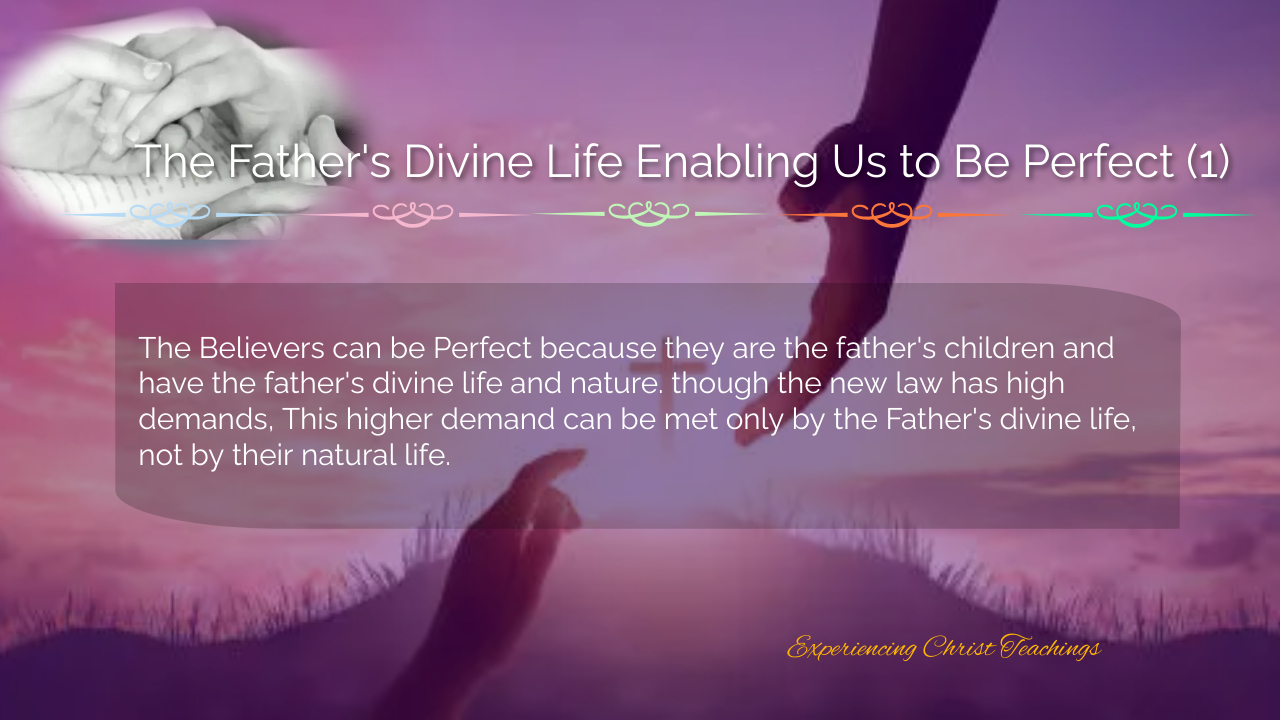 The Father's Divine Life Enabling Us to Be Perfect (1)

The Believers can be Perfect because they are the father's children and have the father's divine life and nature. though the new law has high demands, This higher demand can be met only by the Father's divine life, not by their natural life.

Experiencing Christ Teachings